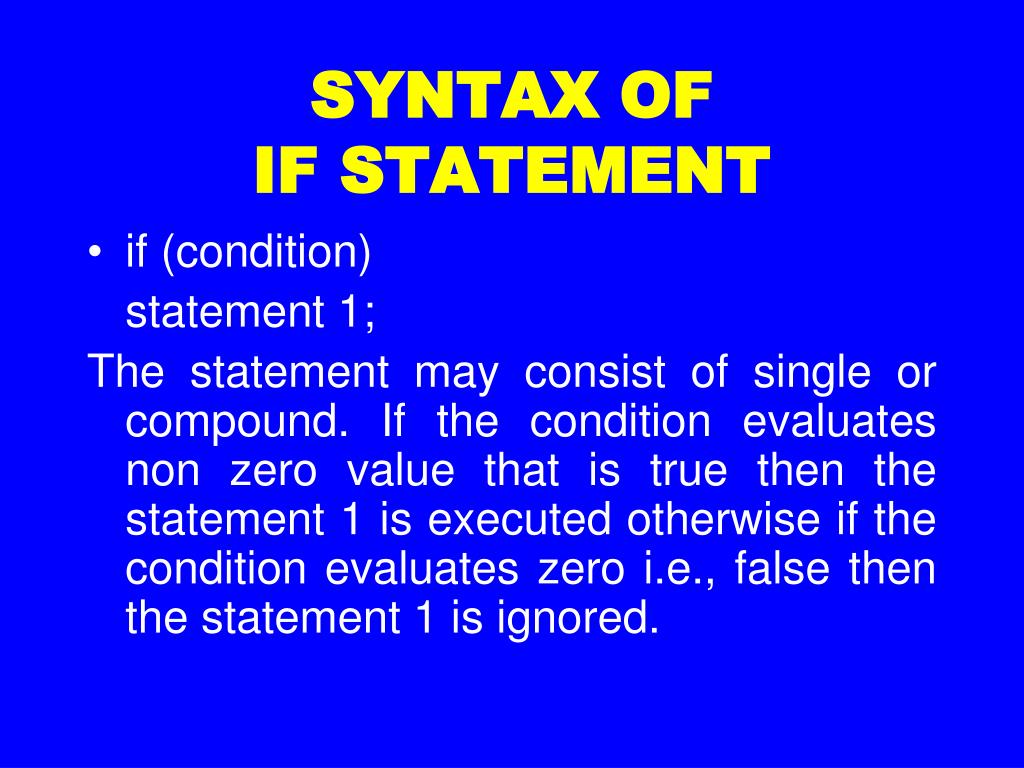 SYNTAX OF
IF STATEMENT

• if (condition)
statement 1;

The statement may consist of single or compound. If the condition evaluates non zero value that is true then the statement 1 is executed otherwise if the condition evaluates zero i.e., false then the statement 1 is ignored.